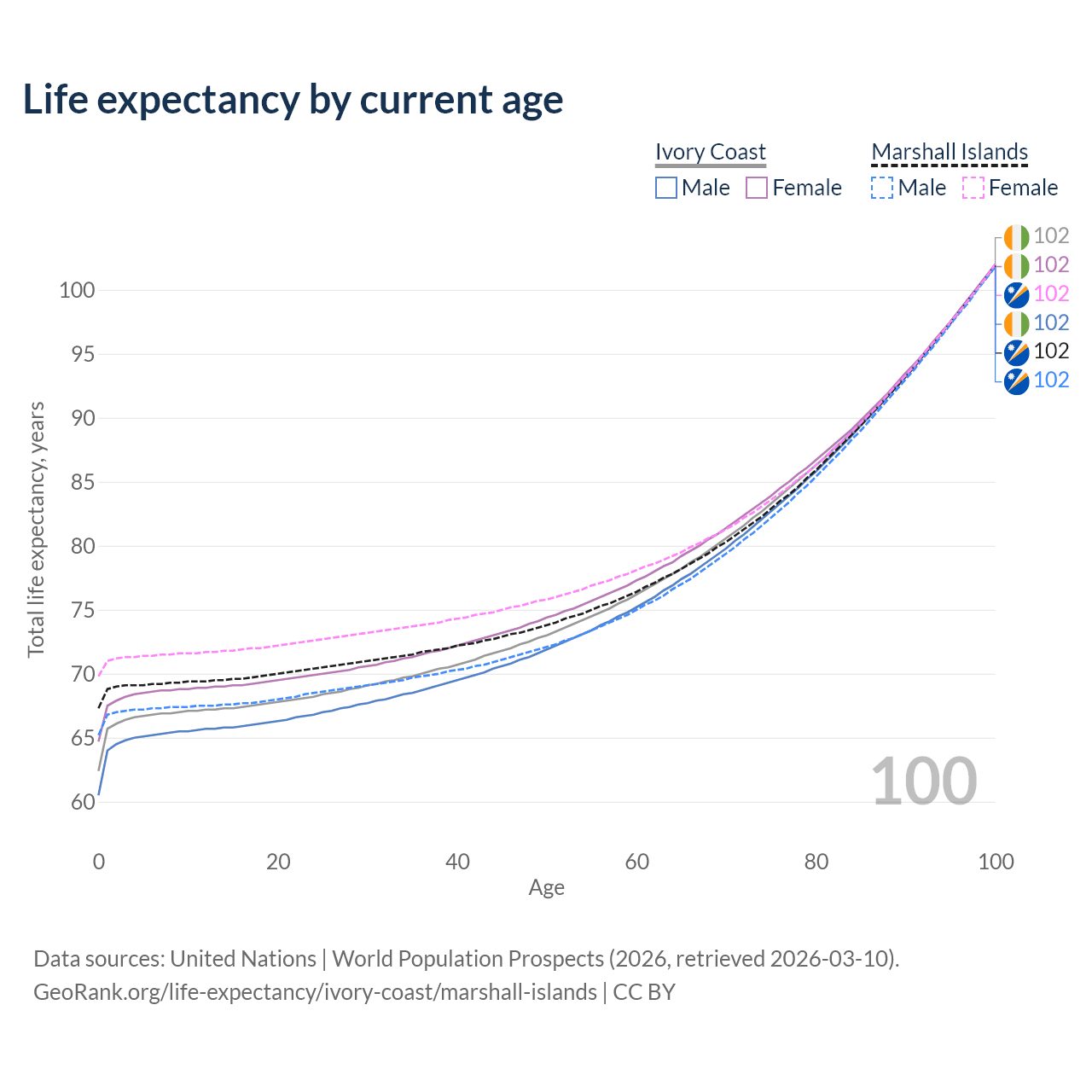 Life expectancy by current age

Ivory Coast
Male Female

Marshall Islands
Male Female

102
102
102
102
102
102

Total life expectancy, years

100
95
90
85
80
75
70
65
60

100

0 20 40 60 80 100
Age

Data sources: United Nations | World Population Prospects (2026, retrieved 2026-03-10).
GeoRank.org/life-expectancy/ivory-coast/marshall-islands | CC BY